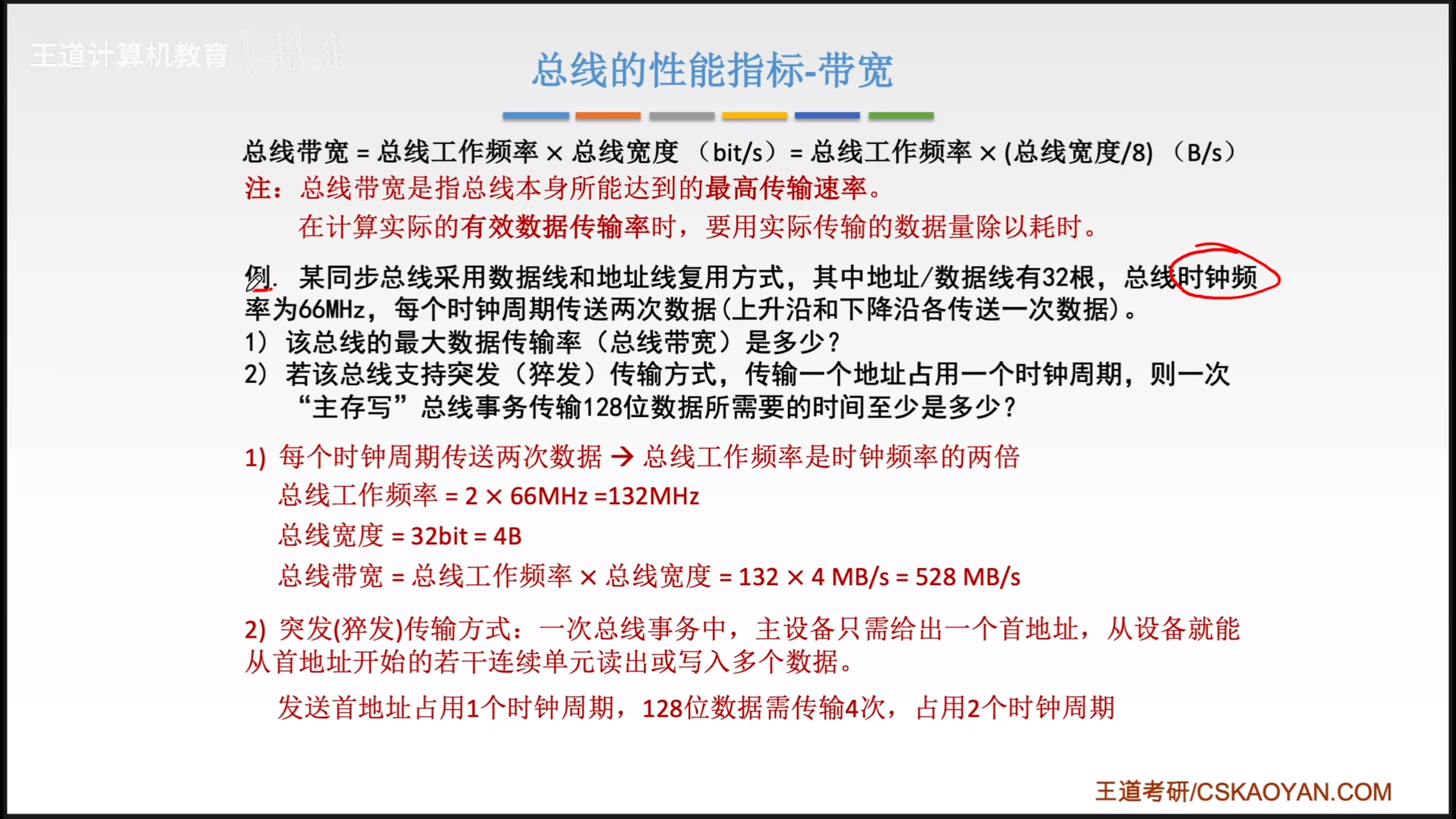 王道计算机教育 bilibili

总线的性能指标-带宽

总线带宽 = 总线工作频率 × 总线宽度 （bit/s）= 总线工作频率 × (总线宽度/8) （B/s）
注：总线带宽是指总线本身所能达到的最高传输速率。
在计算实际的有效数据传输率时，要用实际传输的数据量除以耗时。

例. 某同步总线采用数据线和地址线复用方式，其中地址/数据线有32根，总线时钟频率为66MHz，每个时钟周期传送两次数据(上升沿和下降沿各传送一次数据)。
1）该总线的最大数据传输率（总线带宽）是多少？
2）若该总线支持突发（猝发）传输方式，传输一个地址占用一个时钟周期，则一次“主存写”总线事务传输128位数据所需要的时间至少是多少？

1) 每个时钟周期传送两次数据 → 总线工作频率是时钟频率的两倍
总线工作频率 = 2 × 66MHz =132MHz
总线宽度 = 32bit = 4B
总线带宽 = 总线工作频率 × 总线宽度 = 132 × 4 MB/s = 528 MB/s

2) 突发(猝发)传输方式：一次总线事务中，主设备只需给出一个首地址，从设备就能从首地址开始的若干连续单元读出或写入多个数据。
发送首地址占用1个时钟周期，128位数据需传输4次，占用2个时钟周期

王道考研/CSKAOYAN.COM